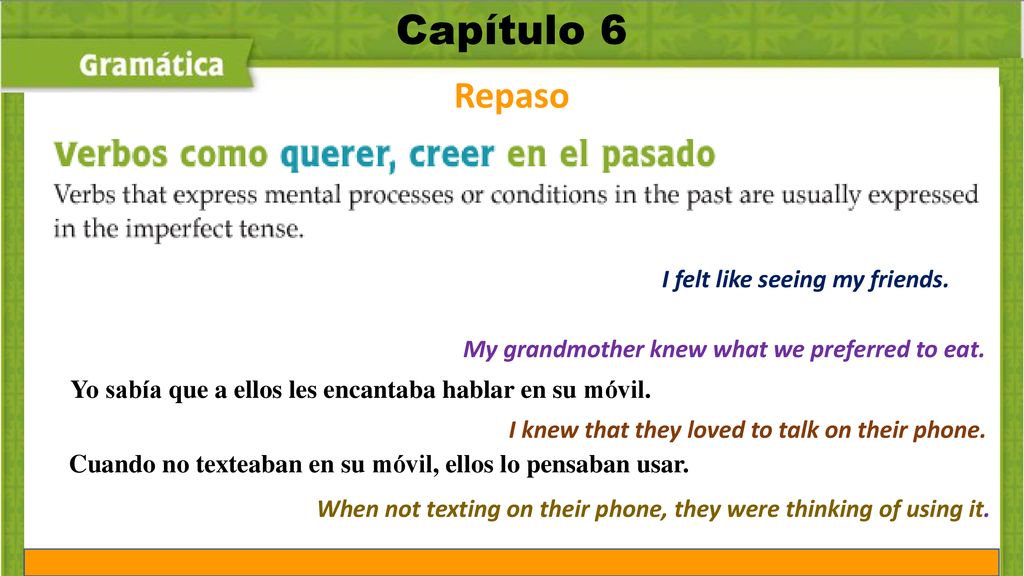 Capítulo 6

Gramática

Repaso

Verbos como querer, creer en el pasado

Verbs that express mental processes or conditions in the past are usually expressed in the imperfect tense.

I felt like seeing my friends.

My grandmother knew what we preferred to eat.

Yo sabía que a ellos les encantaba hablar en su móvil.

I knew that they loved to talk on their phone.

Cuando no texteaban en su móvil, ellos lo pensaban usar.

When not texting on their phone, they were thinking of using it.